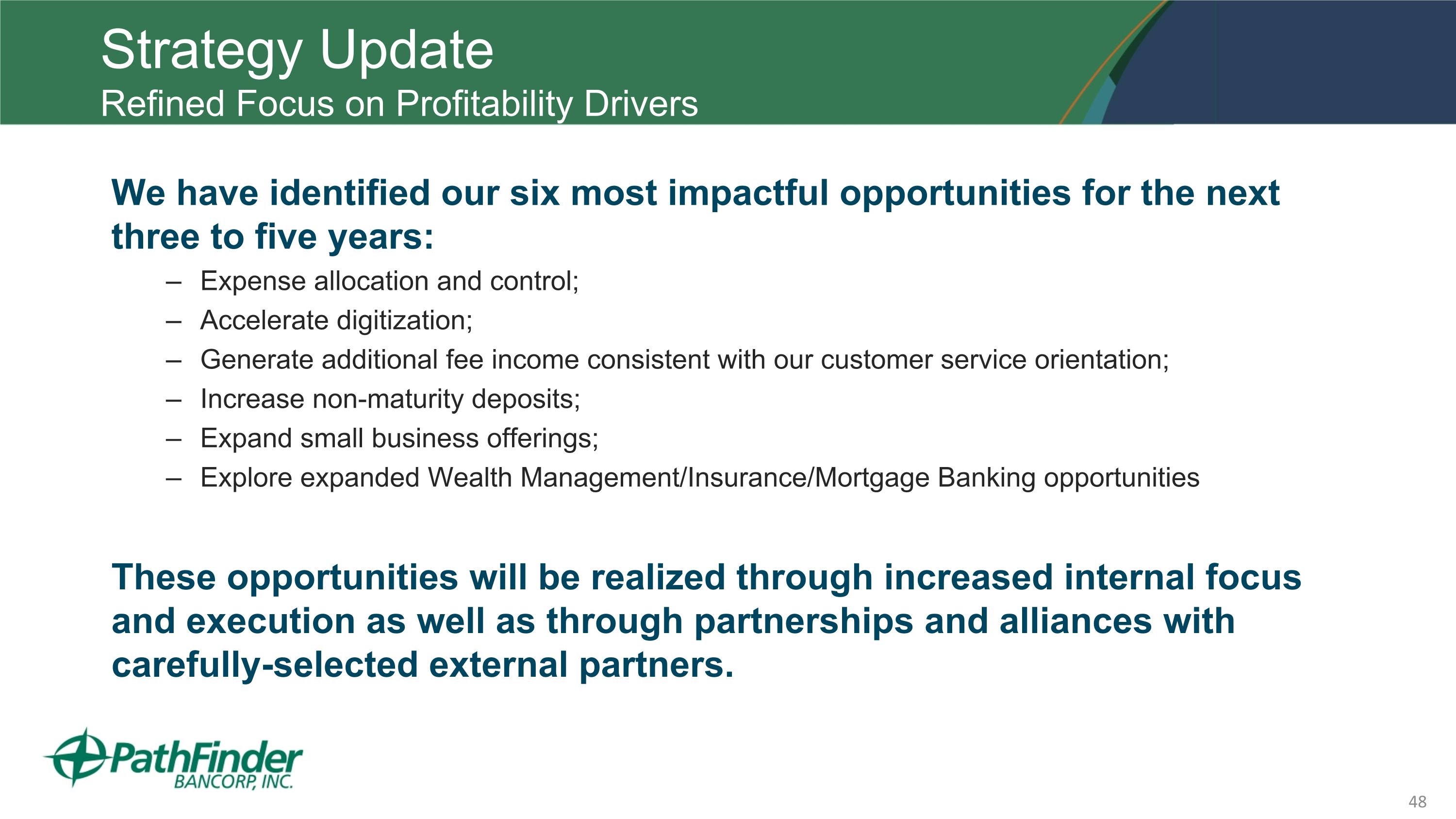 Strategy Update
Refined Focus on Profitability Drivers

We have identified our six most impactful opportunities for the next three to five years:

– Expense allocation and control;
– Accelerate digitization;
– Generate additional fee income consistent with our customer service orientation;
– Increase non-maturity deposits;
– Expand small business offerings;
– Explore expanded Wealth Management/Insurance/Mortgage Banking opportunities

These opportunities will be realized through increased internal focus and execution as well as through partnerships and alliances with carefully-selected external partners.

PathFinder BANCORP, INC.

48